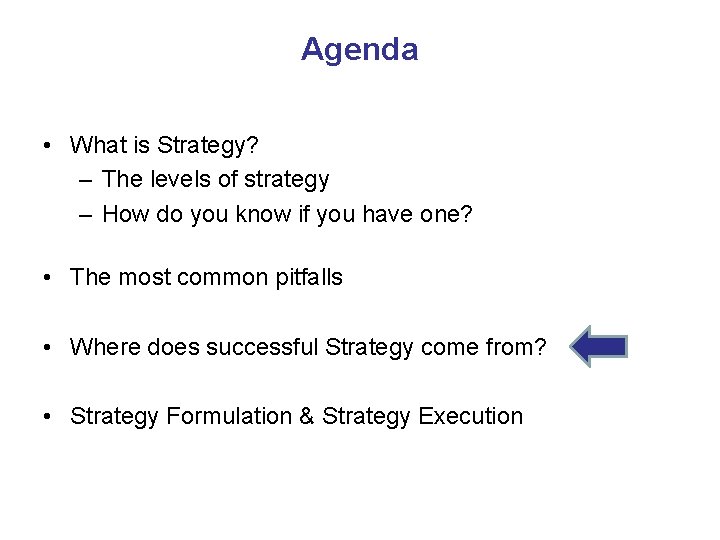 Agenda

• What is Strategy?
– The levels of strategy
– How do you know if you have one?

• The most common pitfalls

• Where does successful Strategy come from?

• Strategy Formulation & Strategy Execution